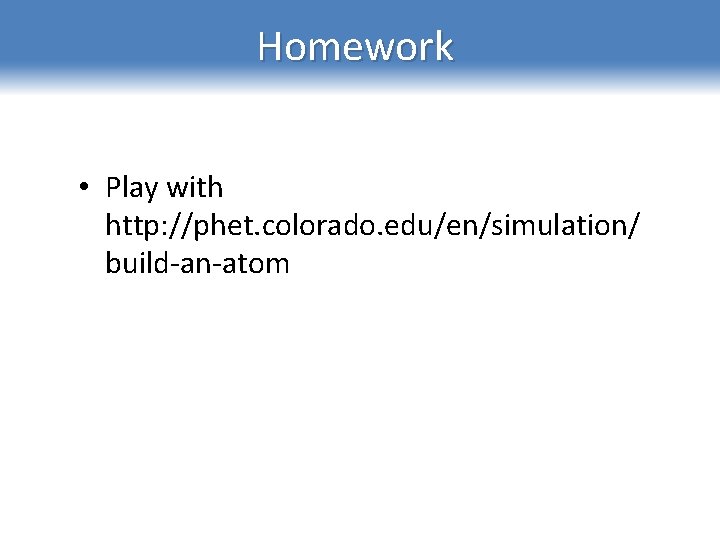 Homework

• Play with http://phet.colorado.edu/en/simulation/build-an-atom